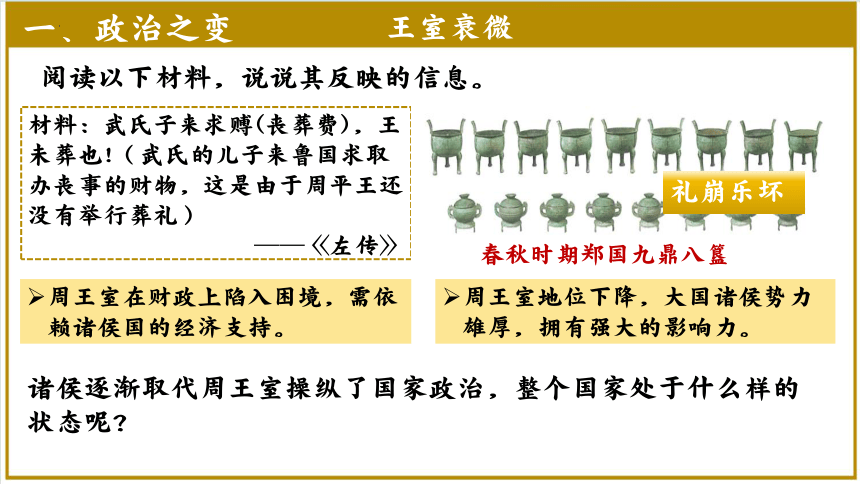 一、政治之变　　王室衰微

阅读以下材料，说说其反映的信息。

材料：武氏子来求赙(丧葬费)，王未葬也！（武氏的儿子来鲁国求取办丧事的财物，这是由于周平王还没有举行葬礼）

——《左传》

礼崩乐坏

春秋时期郑国九鼎八簋

➢周王室在财政上陷入困境，需依赖诸侯国的经济支持。

➢周王室地位下降，大国诸侯势力雄厚，拥有强大的影响力。

诸侯逐渐取代周王室操纵了国家政治，整个国家处于什么样的状态呢？